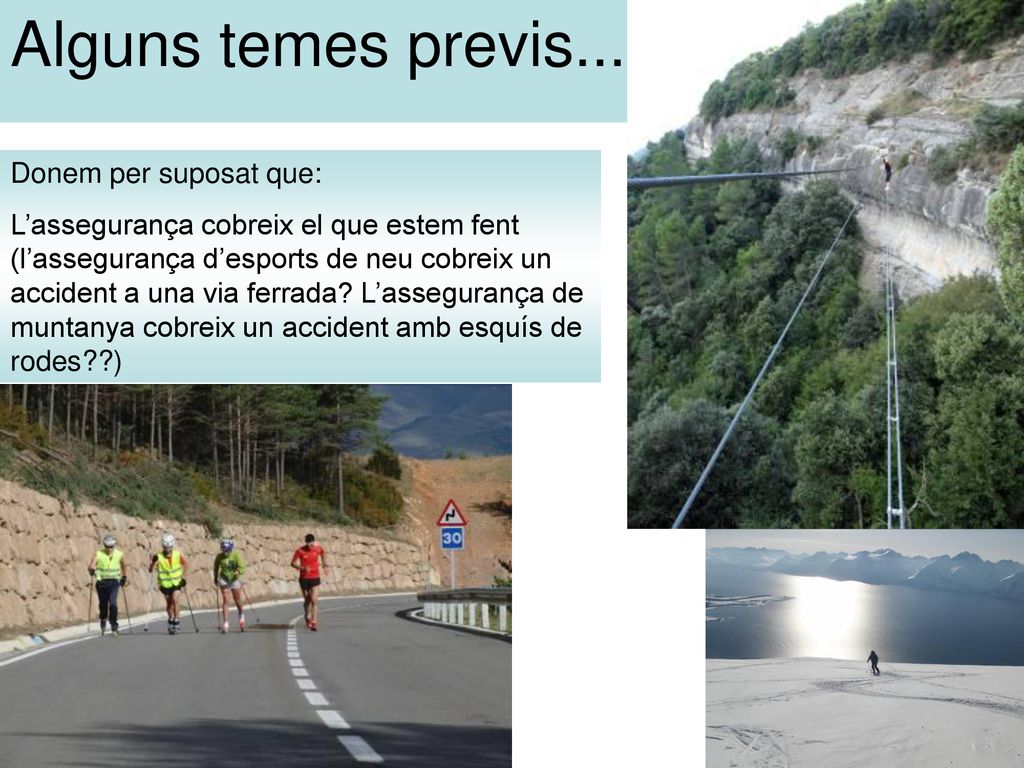 Alguns temes previs...

Donem per suposat que:

L’assegurança cobreix el que estem fent (l’assegurança d’esports de neu cobreix un accident a una via ferrada? L’assegurança de muntanya cobreix un accident amb esquís de rodes??)

30